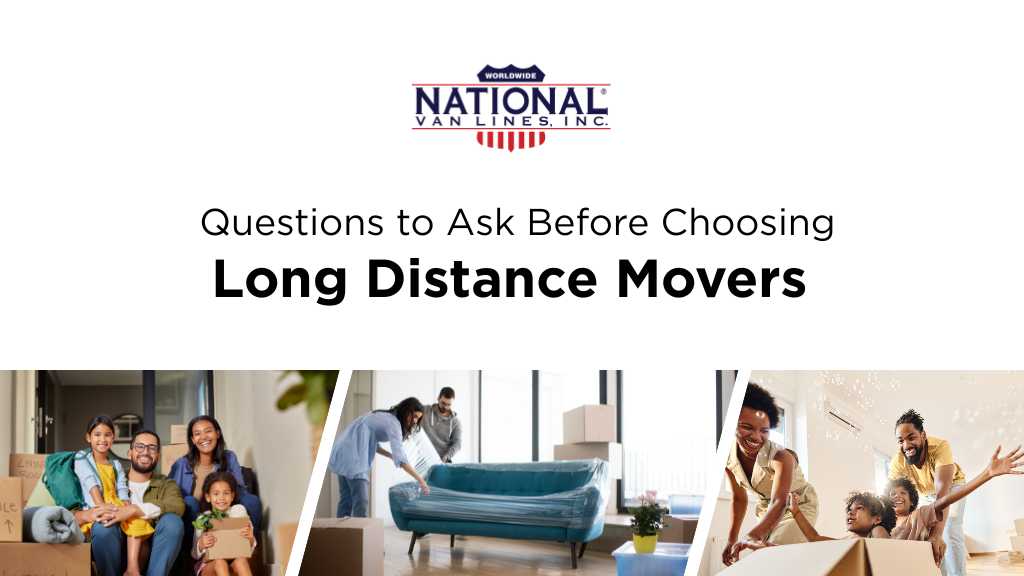 WORLDWIDE
NATIONAL®
VAN LINES, INC.

Questions to Ask Before Choosing
Long Distance Movers